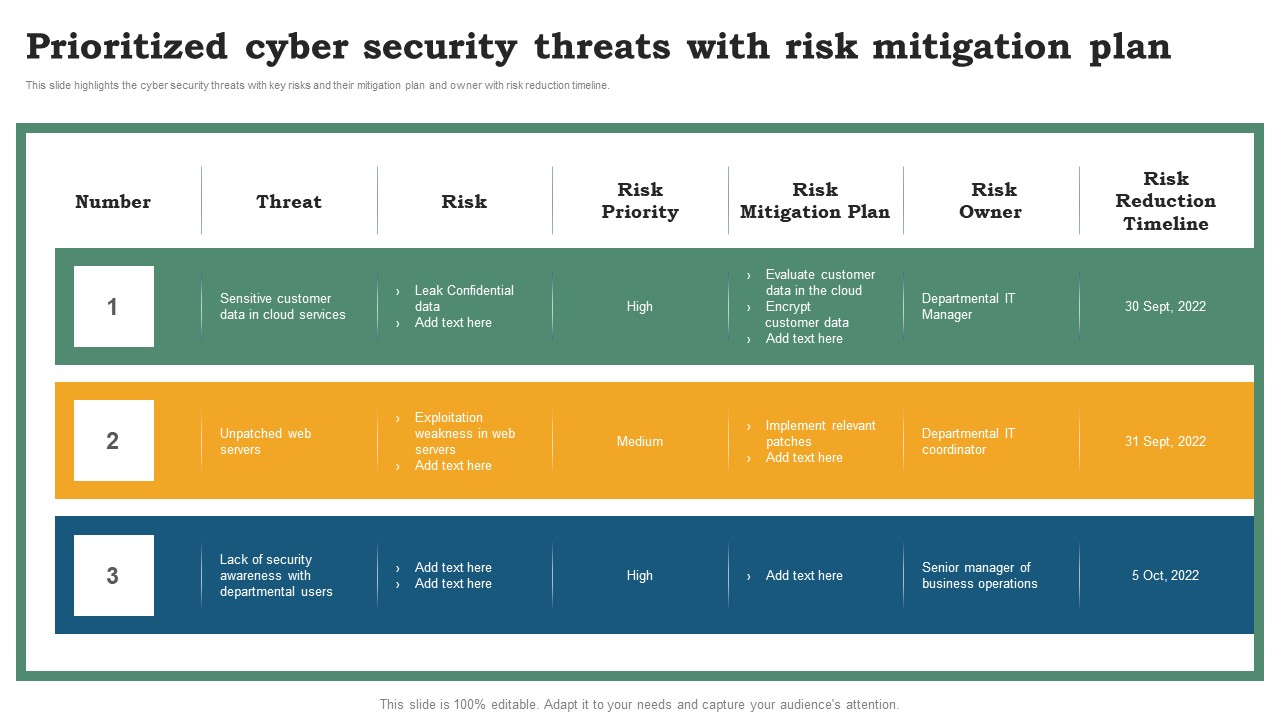 Prioritized cyber security threats with risk mitigation plan

This slide highlights the cyber security threats with key risks and their mitigation plan and owner with risk reduction timeline.

| Number | Threat | Risk | Risk Priority | Risk Mitigation Plan | Risk Owner | Risk Reduction Timeline |
|---|---|---|---|---|---|---|
| 1 | Sensitive customer data in cloud services | › Leak Confidential data › Add text here | High | › Evaluate customer data in the cloud › Encrypt customer data › Add text here | Departmental IT Manager | 30 Sept, 2022 |
| 2 | Unpatched web servers | › Exploitation weakness in web servers › Add text here | Medium | › Implement relevant patches › Add text here | Departmental IT coordinator | 31 Sept, 2022 |
| 3 | Lack of security awareness with departmental users | › Add text here › Add text here | High | › Add text here | Senior manager of business operations | 5 Oct, 2022 |

This slide is 100% editable. Adapt it to your needs and capture your audience's attention.